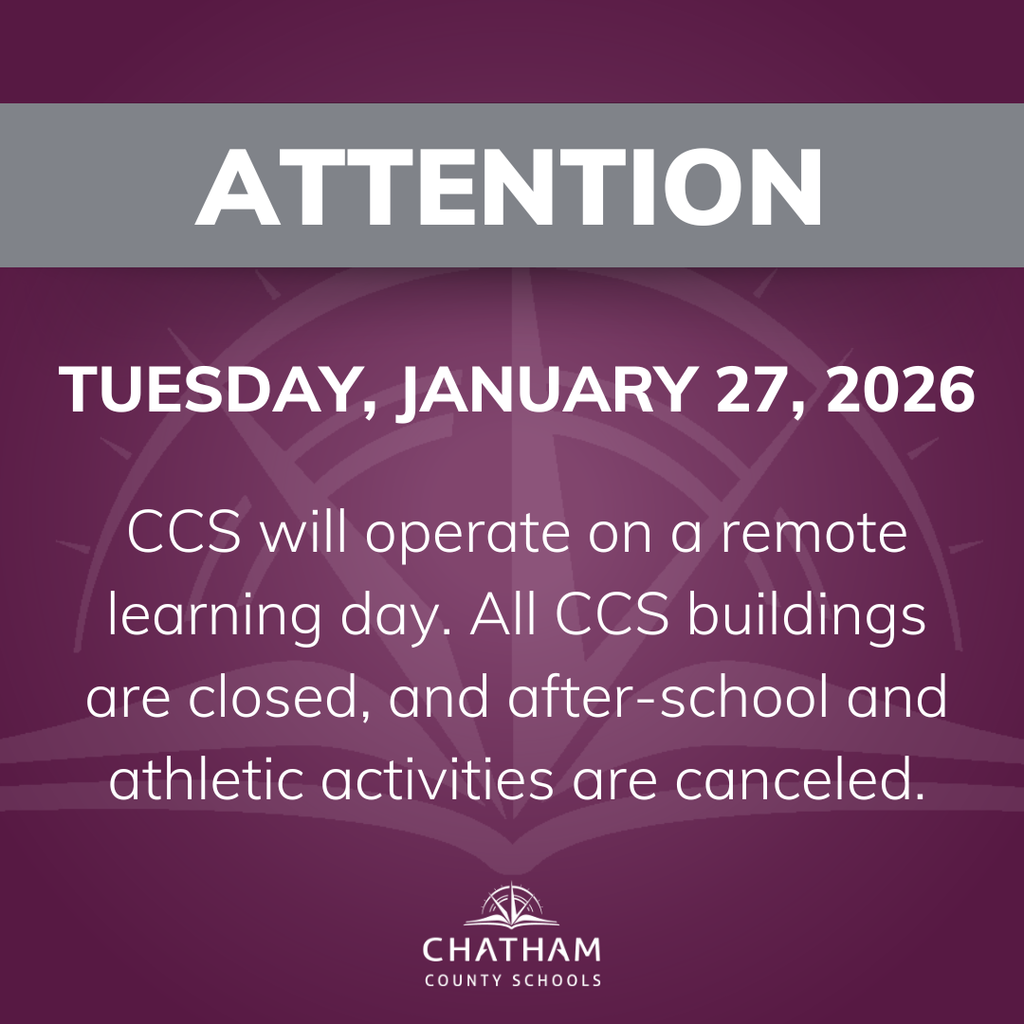 ATTENTION

TUESDAY, JANUARY 27, 2026

CCS will operate on a remote learning day. All CCS buildings are closed, and after-school and athletic activities are canceled.

CHATHAM
COUNTY SCHOOLS